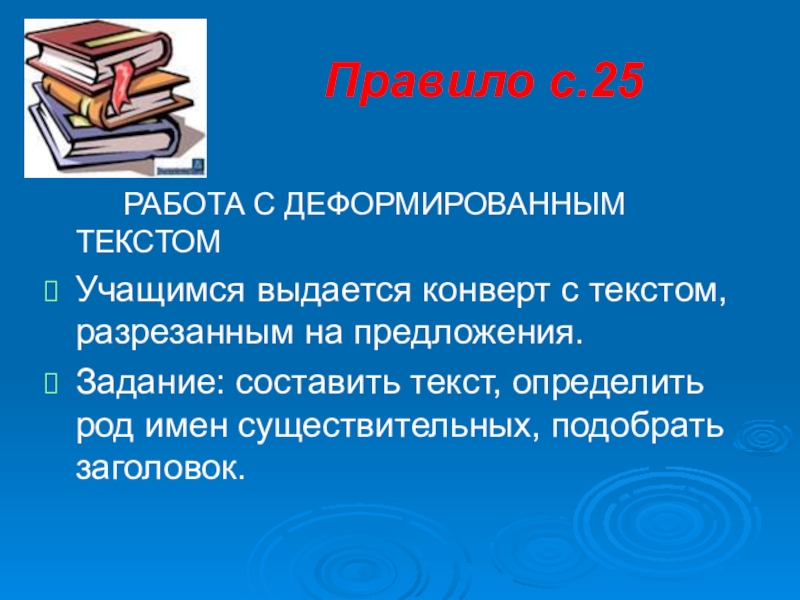 Правило с.25

РАБОТА С ДЕФОРМИРОВАННЫМ ТЕКСТОМ

Учащимся выдается конверт с текстом, разрезанным на предложения.

Задание: составить текст, определить род имен существительных, подобрать заголовок.